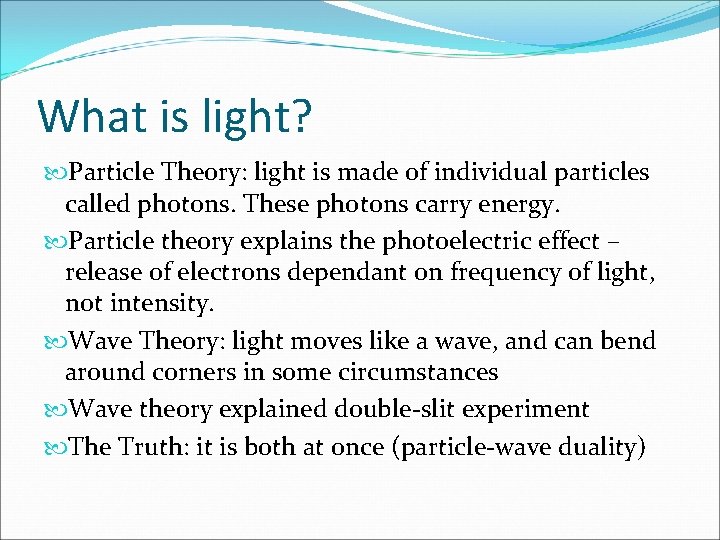 What is light?

Particle Theory: light is made of individual particles called photons. These photons carry energy.

Particle theory explains the photoelectric effect – release of electrons dependant on frequency of light, not intensity.

Wave Theory: light moves like a wave, and can bend around corners in some circumstances

Wave theory explained double-slit experiment

The Truth: it is both at once (particle-wave duality)